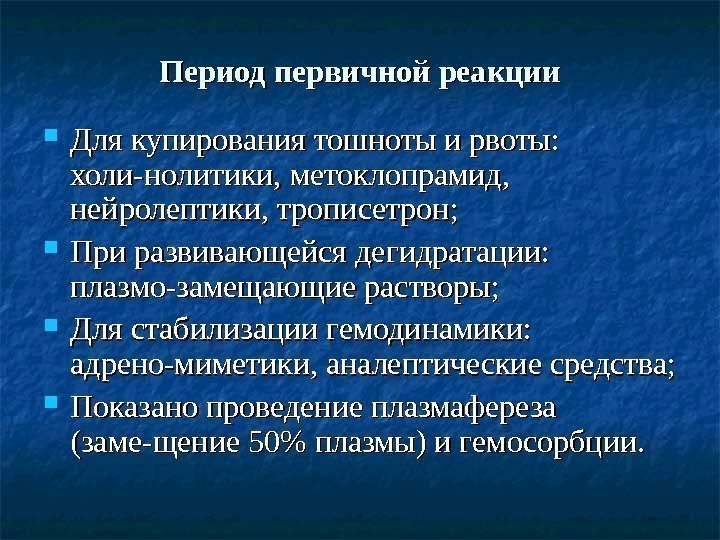 Период первичной реакции

Для купирования тошноты и рвоты: холи-нолитики, метоклопрамид, нейролептики, трописетрон;

При развивающейся дегидратации: плазмо-замещающие растворы;

Для стабилизации гемодинамики: адрено-миметики, аналептические средства;

Показано проведение плазмафереза (заме-щение 50% плазмы) и гемосорбции.